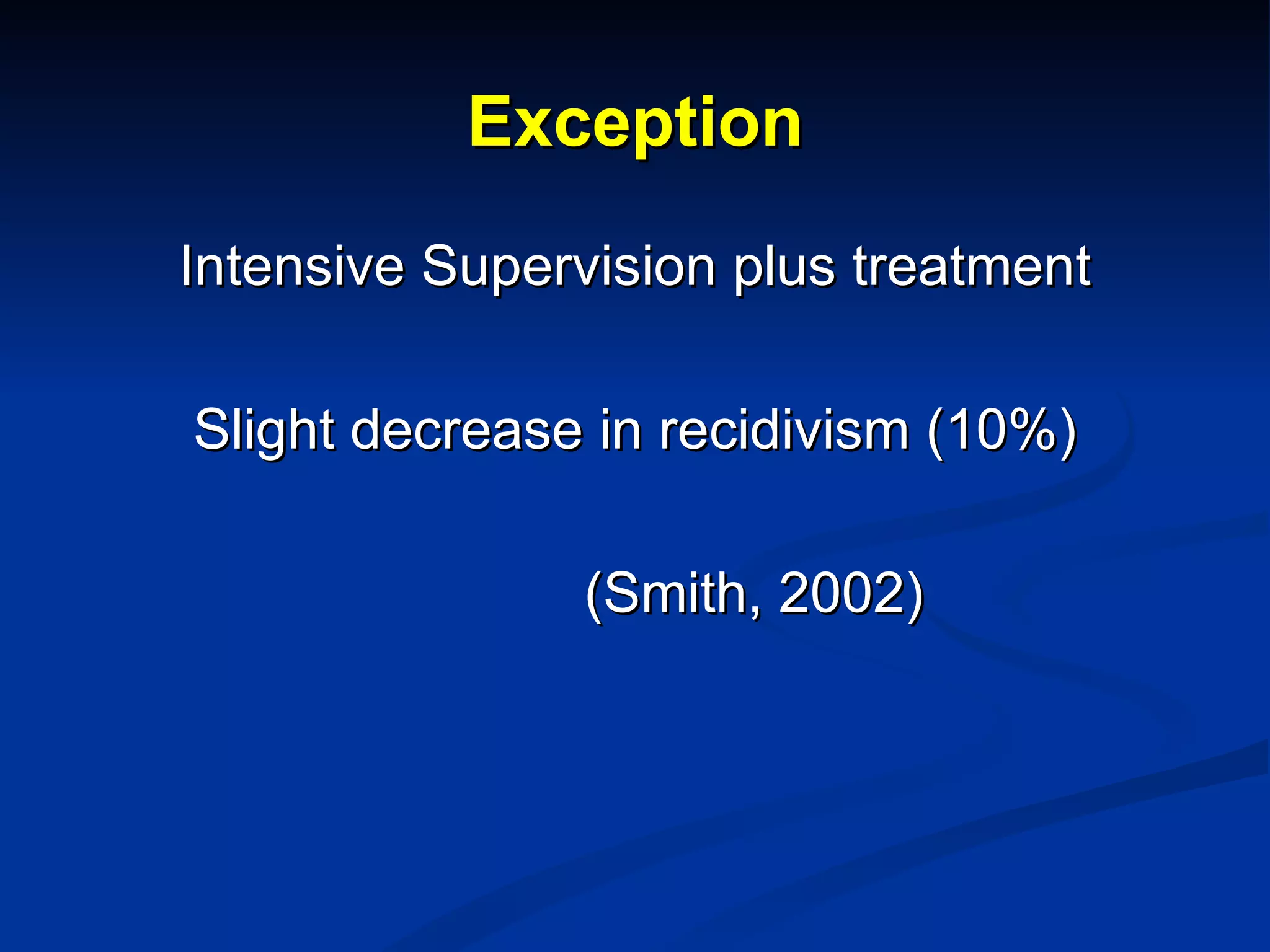 Exception

Intensive Supervision plus treatment

Slight decrease in recidivism (10%)

(Smith, 2002)